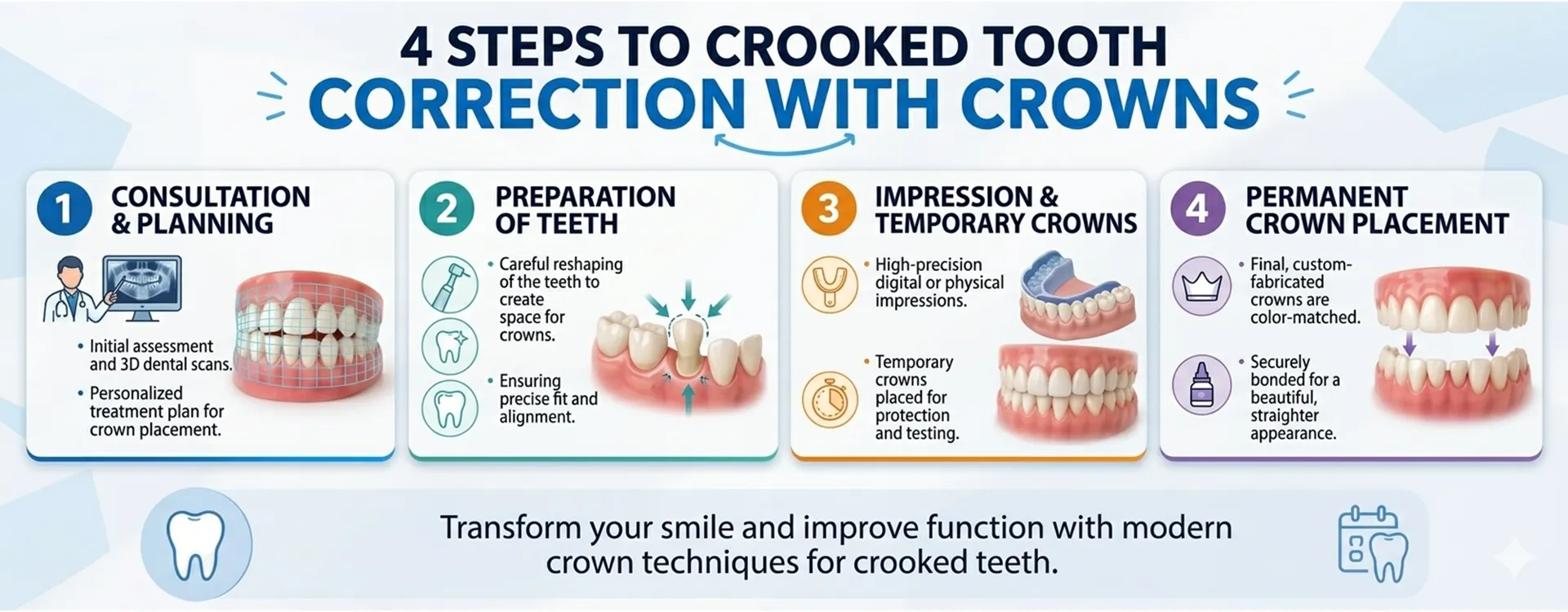 4 STEPS TO CROOKED TOOTH
CORRECTION WITH CROWNS

1 CONSULTATION & PLANNING

• Initial assessment and 3D dental scans.
• Personalized treatment plan for crown placement.

2 PREPARATION OF TEETH

• Careful reshaping of the teeth to create space for crowns.
• Ensuring precise fit and alignment.

3 IMPRESSION & TEMPORARY CROWNS

• High-precision digital or physical impressions.
• Temporary crowns placed for protection and testing.

4 PERMANENT CROWN PLACEMENT

• Final, custom-fabricated crowns are color-matched.
• Securely bonded for a beautiful, straighter appearance.

Transform your smile and improve function with modern crown techniques for crooked teeth.